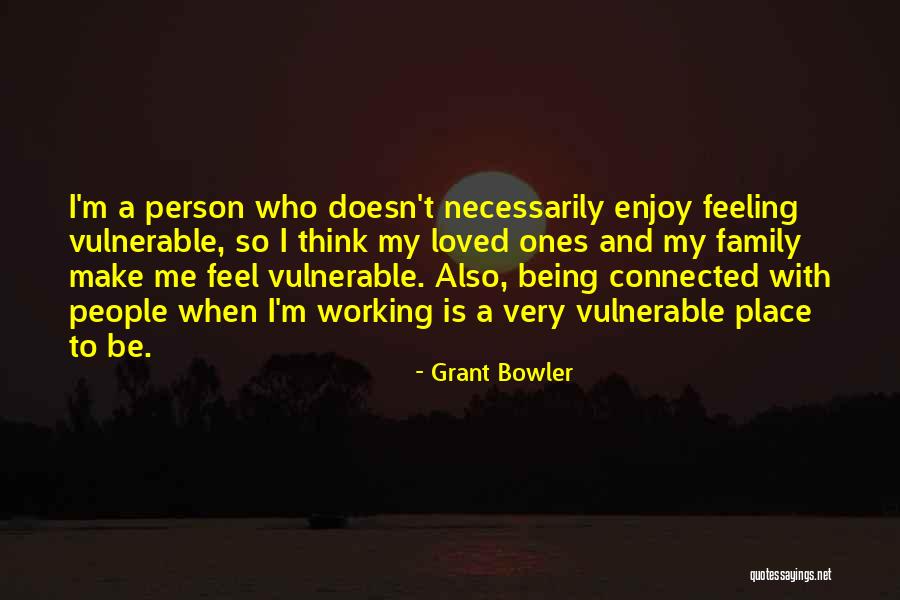 I'm a person who doesn't necessarily enjoy feeling vulnerable, so I think my loved ones and my family make me feel vulnerable. Also, being connected with people when I'm working is a very vulnerable place to be.

- Grant Bowler

quotessayings.net